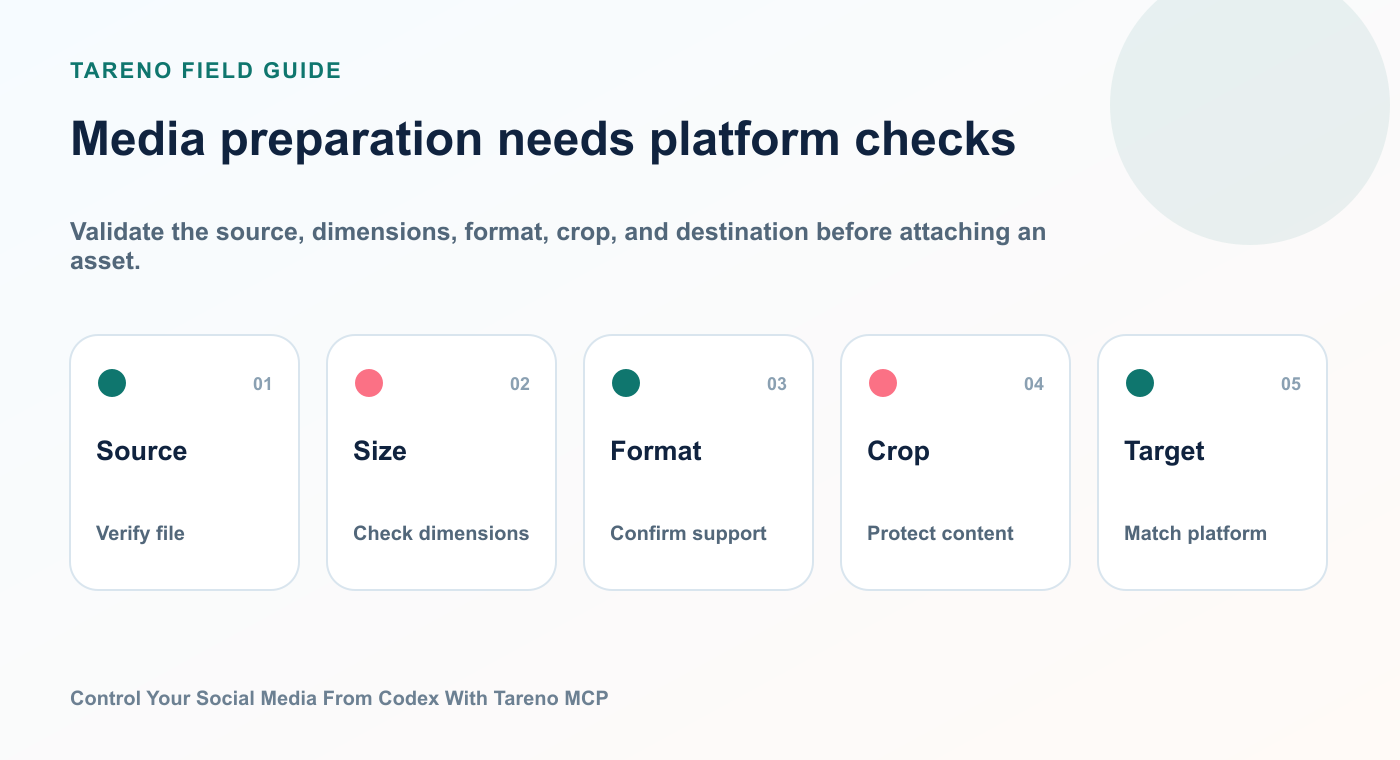 TARENO FIELD GUIDE

Media preparation needs platform checks

Validate the source, dimensions, format, crop, and destination before attaching an asset.

01

Source

Verify file

02

Size

Check dimensions

03

Format

Confirm support

04

Crop

Protect content

05

Target

Match platform

Control Your Social Media From Codex With Tareno MCP